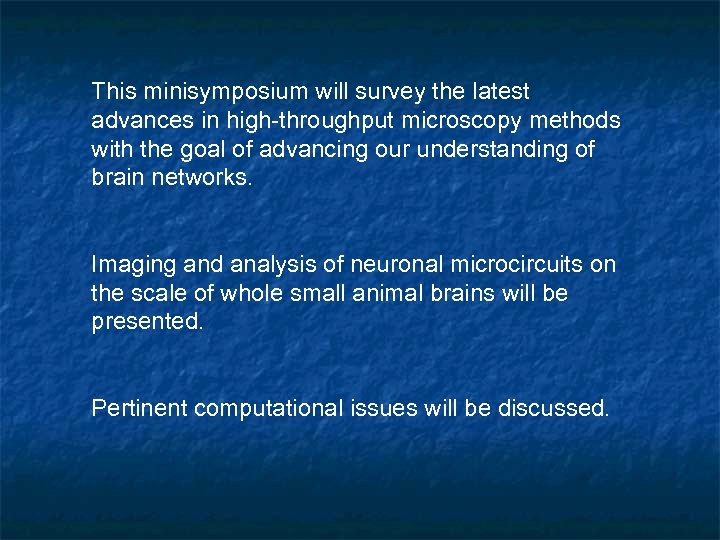 This minisymposium will survey the latest advances in high-throughput microscopy methods with the goal of advancing our understanding of brain networks.

Imaging and analysis of neuronal microcircuits on the scale of whole small animal brains will be presented.

Pertinent computational issues will be discussed.